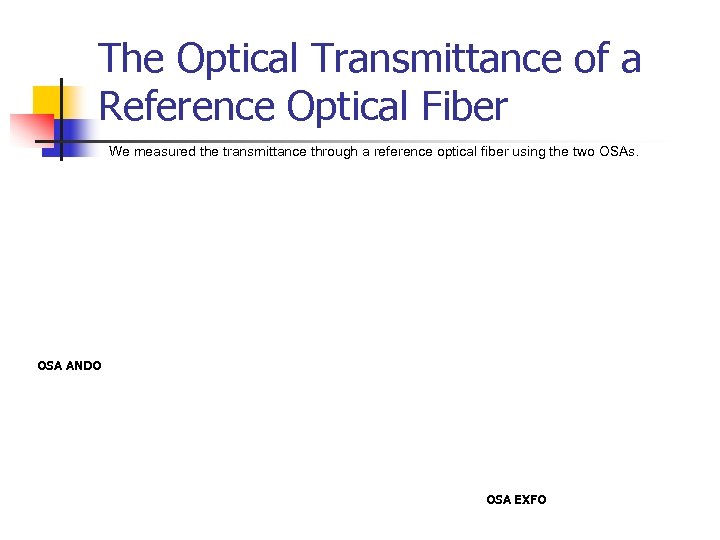 The Optical Transmittance of a Reference Optical Fiber

We measured the transmittance through a reference optical fiber using the two OSAs.

OSA ANDO

OSA EXFO